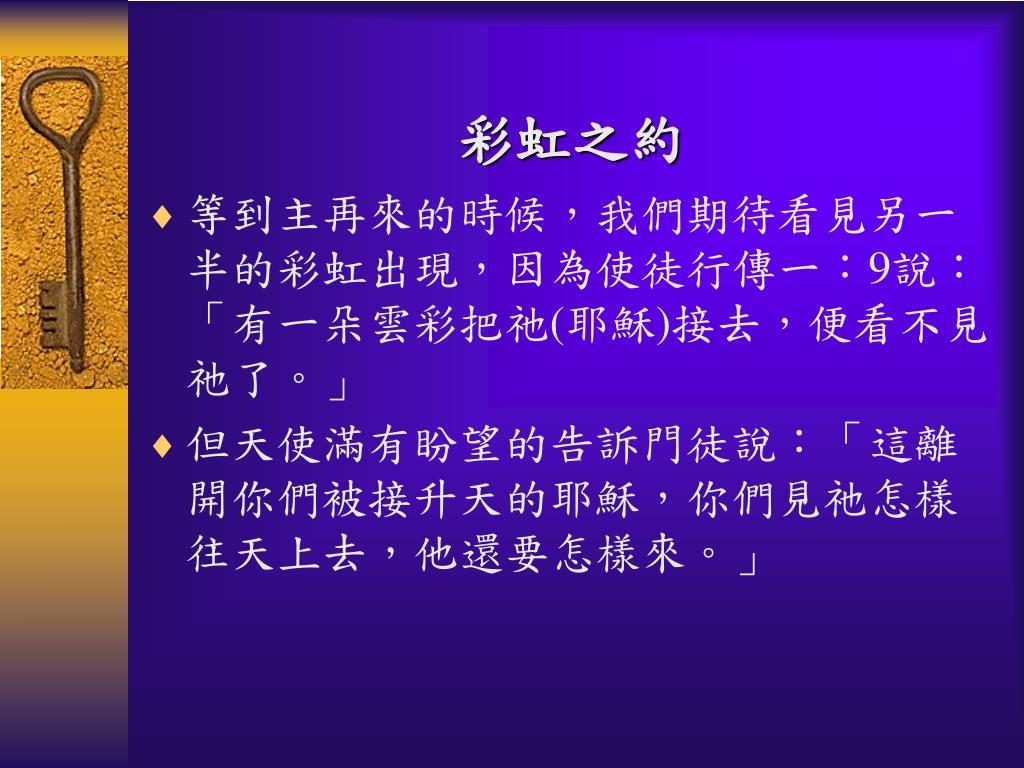 彩虹之約

♦ 等到主再來的時候，我們期待看見另一半的彩虹出現，因為使徒行傳一：9說：「有一朵雲彩把祂(耶穌)接去，便看不見祂了。」

♦ 但天使滿有盼望的告訴門徒說：「這離開你們被接升天的耶穌，你們見祂怎樣往天上去，他還要怎樣來。」